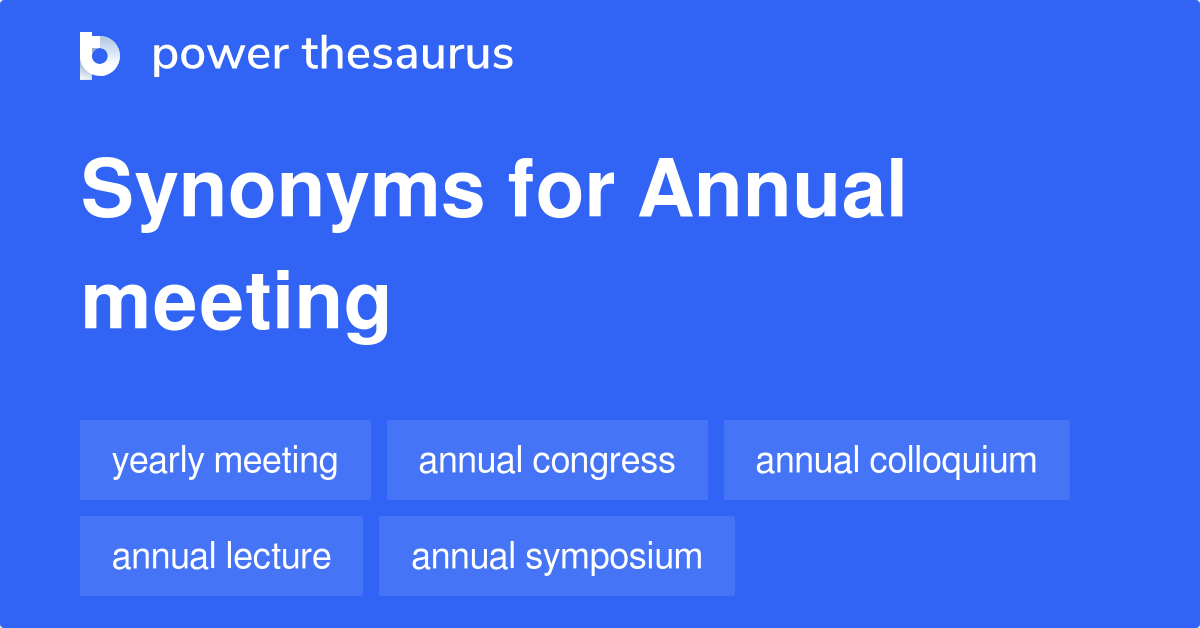 power thesaurus

Synonyms for Annual meeting

yearly meeting
annual congress
annual colloquium
annual lecture
annual symposium